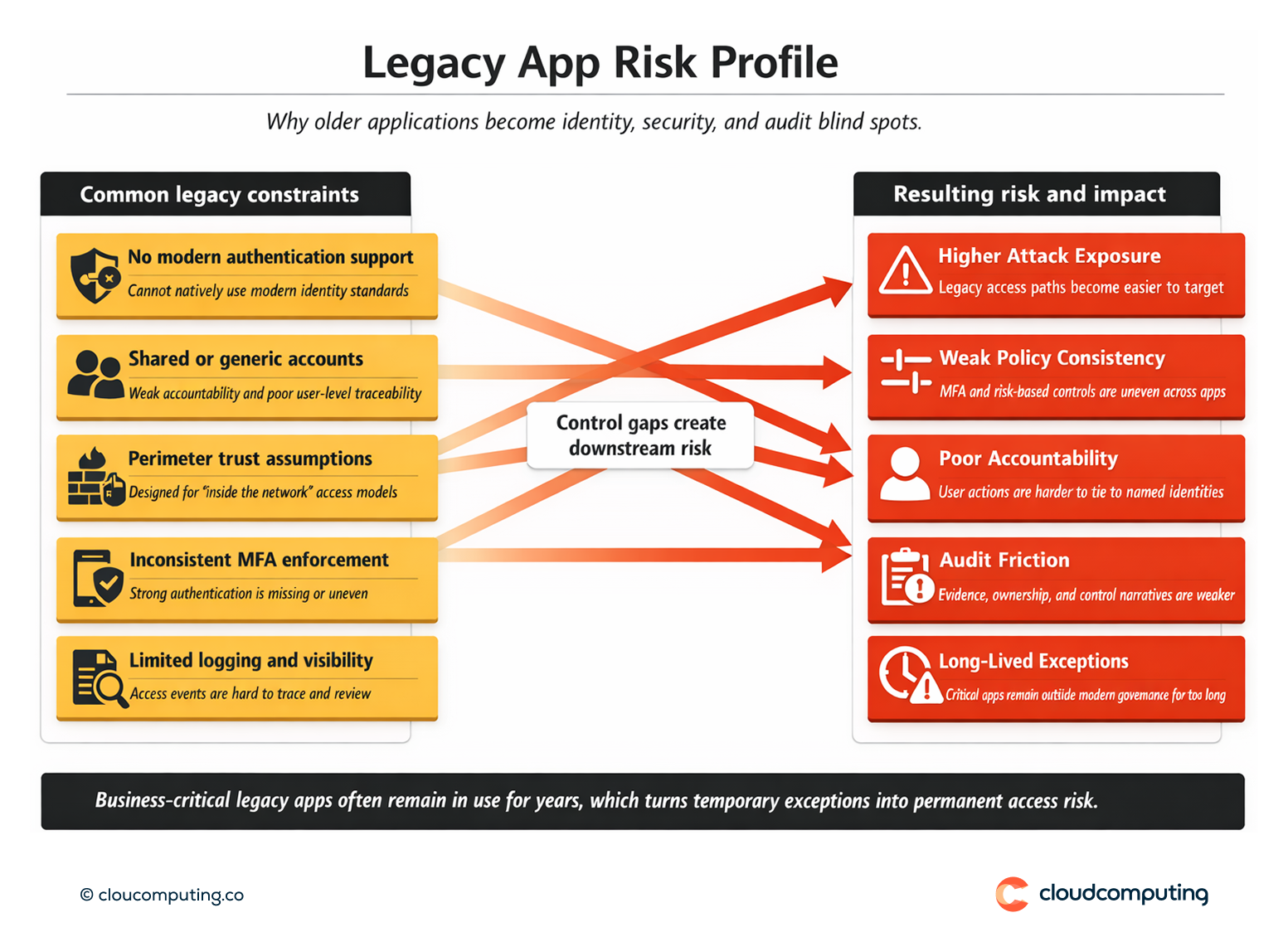 Legacy App Risk Profile

Why older applications become identity, security, and audit blind spots.

Common legacy constraints

No modern authentication support
Cannot natively use modern identity standards

Shared or generic accounts
Weak accountability and poor user-level traceability

Perimeter trust assumptions
Designed for "inside the network" access models

Inconsistent MFA enforcement
Strong authentication is missing or uneven

Limited logging and visibility
Access events are hard to trace and review

Control gaps create downstream risk

Resulting risk and impact

Higher Attack Exposure
Legacy access paths become easier to target

Weak Policy Consistency
MFA and risk-based controls are uneven across apps

Poor Accountability
User actions are harder to tie to named identities

Audit Friction
Evidence, ownership, and control narratives are weaker

Long-Lived Exceptions
Critical apps remain outiide modern governance for too long

Business-critical legacy apps often remain in use for years, which turns temporary exceptions into permanent access risk.

© cloucomputing.co

cloudcomputing